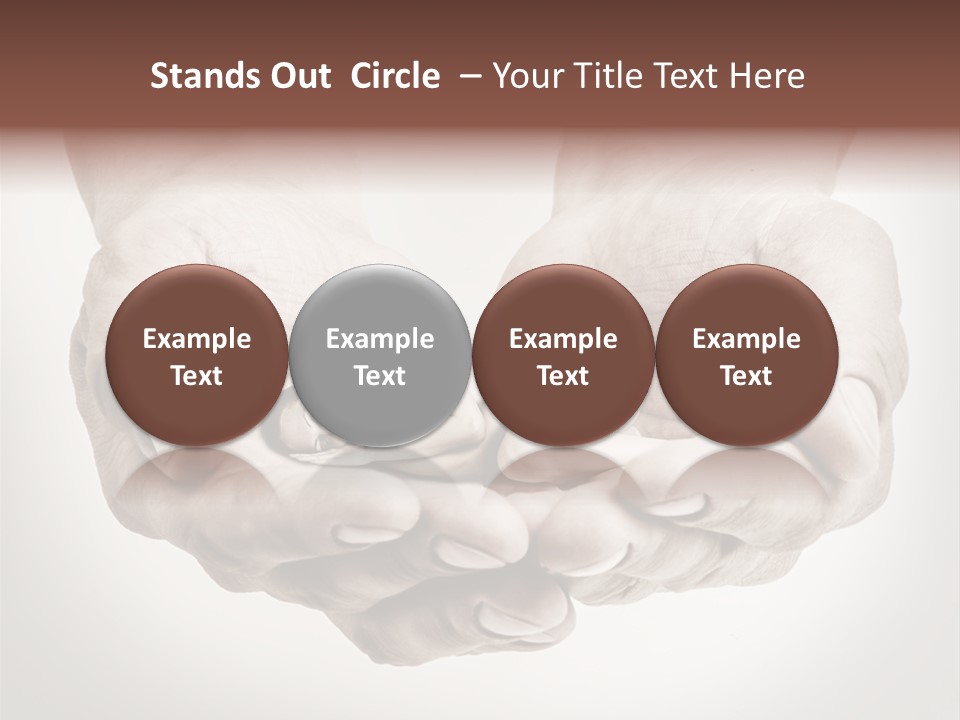 Stands Out Circle – Your Title Text Here

Example Text

Example Text

Example Text

Example Text